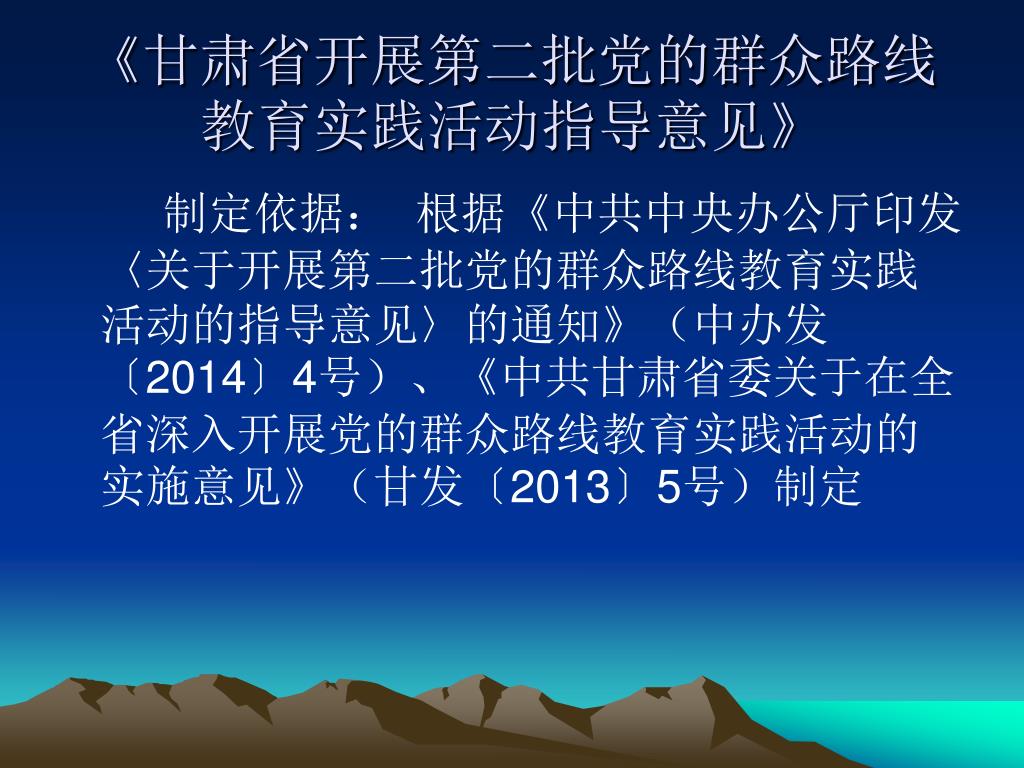 《甘肃省开展第二批党的群众路线教育实践活动指导意见》

制定依据： 根据《中共中央办公厅印发〈关于开展第二批党的群众路线教育实践活动的指导意见〉的通知》（中办发〔2014〕4号）、《中共甘肃省委关于在全省深入开展党的群众路线教育实践活动的实施意见》（甘发〔2013〕5号）制定